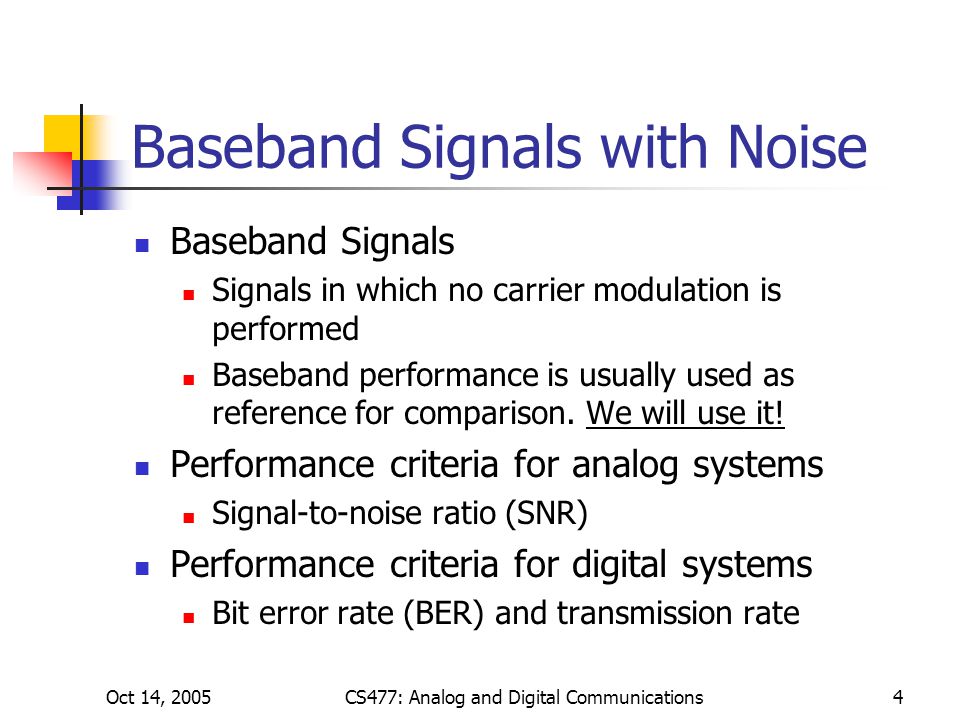 Baseband Signals with Noise

- Baseband Signals
  - Signals in which no carrier modulation is performed
  - Baseband performance is usually used as reference for comparison. We will use it!
- Performance criteria for analog systems
  - Signal-to-noise ratio (SNR)
- Performance criteria for digital systems
  - Bit error rate (BER) and transmission rate

Oct 14, 2005 CS477: Analog and Digital Communications 4